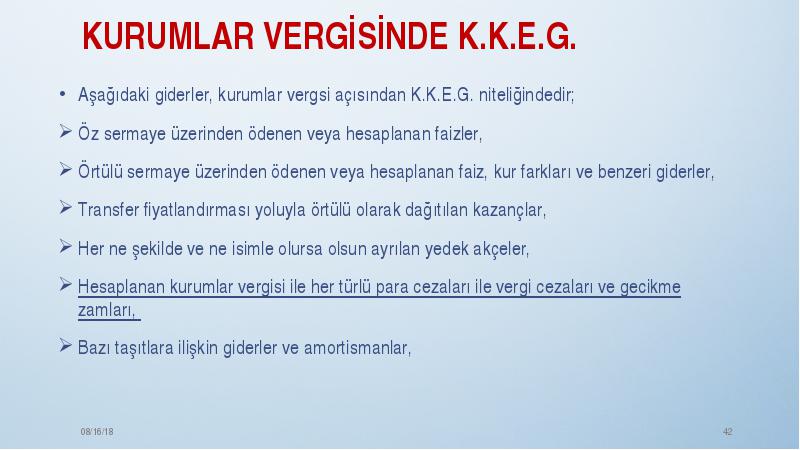 KURUMLAR VERGİSİNDE K.K.E.G.

• Aşağıdaki giderler, kurumlar vergsi açısından K.K.E.G. niteliğindedir;

➢ Öz sermaye üzerinden ödenen veya hesaplanan faizler,

➢ Örtülü sermaye üzerinden ödenen veya hesaplanan faiz, kur farkları ve benzeri giderler,

➢ Transfer fiyatlandırması yoluyla örtülü olarak dağıtılan kazançlar,

➢ Her ne şekilde ve ne isimle olursa olsun ayrılan yedek akçeler,

➢ Hesaplanan kurumlar vergisi ile her türlü para cezaları ile vergi cezaları ve gecikme zamları,

➢ Bazı taşıtlara ilişkin giderler ve amortismanlar,

08/16/18

42